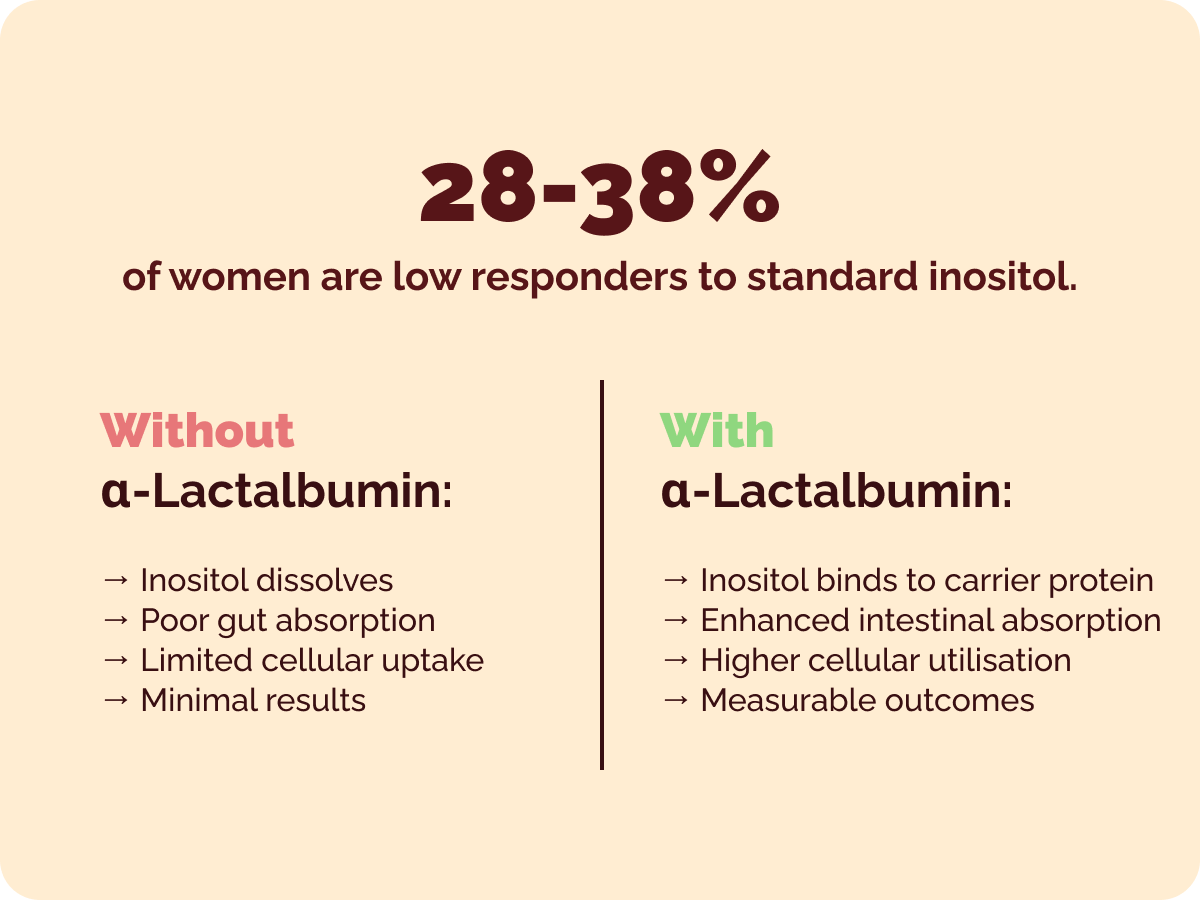 28-38%

of women are low responders to standard inositol.

Without
α-Lactalbumin:

→ Inositol dissolves
→ Poor gut absorption
→ Limited cellular uptake
→ Minimal results

With
α-Lactalbumin:

→ Inositol binds to carrier protein
→ Enhanced intestinal absorption
→ Higher cellular utilisation
→ Measurable outcomes